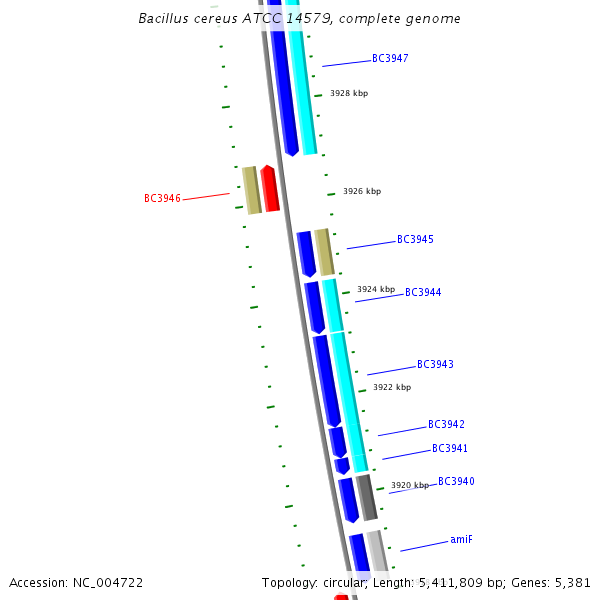 Bacillus cereus ATCC 14579, complete genome

BC3947
3928 kbp
BC3946
3926 kbp
BC3945
3924 kbp
BC3944
BC3943
3922 kbp
BC3942
BC3941
3920 kbp
BC3940
amiF

Accession: NC_004722
Topology: circular; Length: 5,411,809 bp; Genes: 5,381